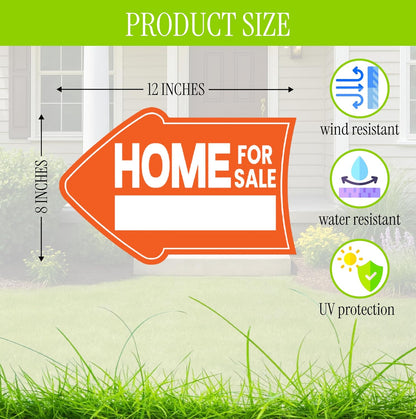 PRODUCT SIZE

12 INCHES

8 INCHES

HOME FOR SALE

wind resistant

water resistant

UV protection